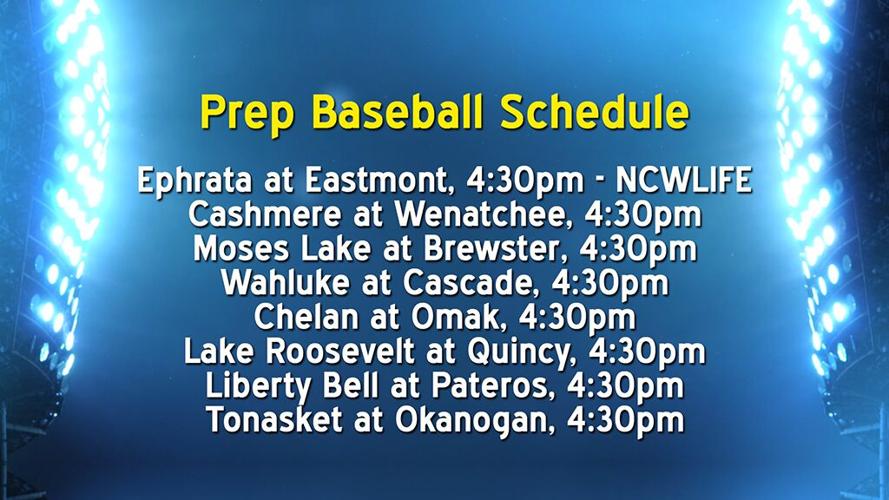 Prep Baseball Schedule

Ephrata at Eastmont, 4:30pm - NCWLIFE
Cashmere at Wenatchee, 4:30pm
Moses Lake at Brewster, 4:30pm
Wahluke at Cascade, 4:30pm
Chelan at Omak, 4:30pm
Lake Roosevelt at Quincy, 4:30pm
Liberty Bell at Pateros, 4:30pm
Tonasket at Okanogan, 4:30pm